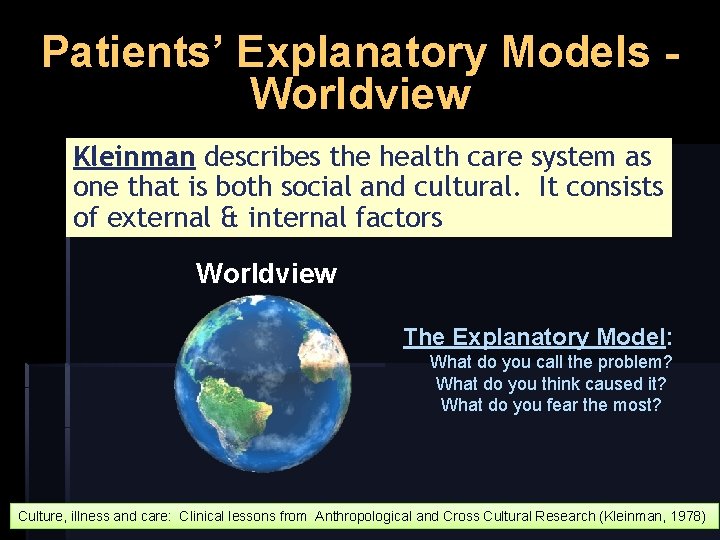 Patients' Explanatory Models - Worldview

Kleinman describes the health care system as one that is both social and cultural. It consists of external & internal factors

Worldview

The Explanatory Model:
What do you call the problem?
What do you think caused it?
What do you fear the most?

Culture, illness and care: Clinical lessons from Anthropological and Cross Cultural Research (Kleinman, 1978)